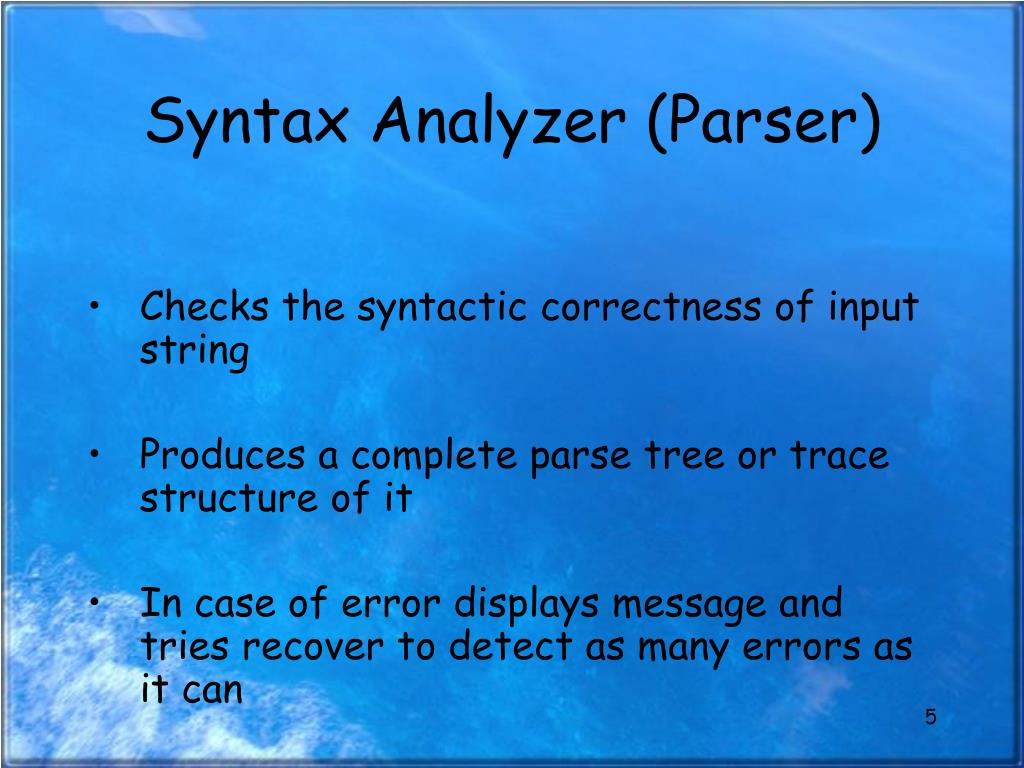 Syntax Analyzer (Parser)

• Checks the syntactic correctness of input string

• Produces a complete parse tree or trace structure of it

• In case of error displays message and tries recover to detect as many errors as it can

5